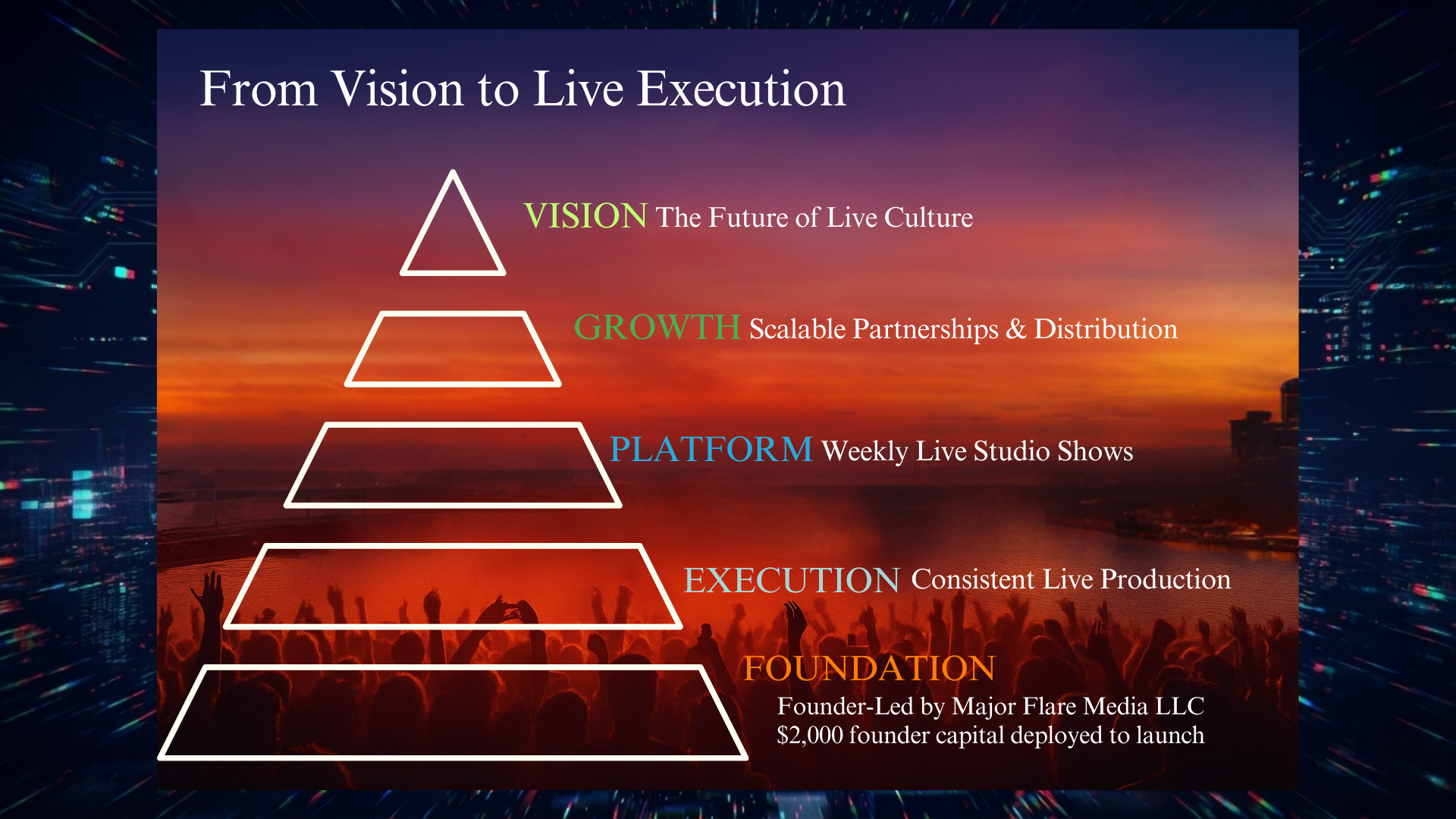 From Vision to Live Execution

VISION The Future of Live Culture

GROWTH Scalable Partnerships & Distribution

PLATFORM Weekly Live Studio Shows

EXECUTION Consistent Live Production

FOUNDATION
Founder-Led by Major Flare Media LLC
\$2,000 founder capital deployed to launch